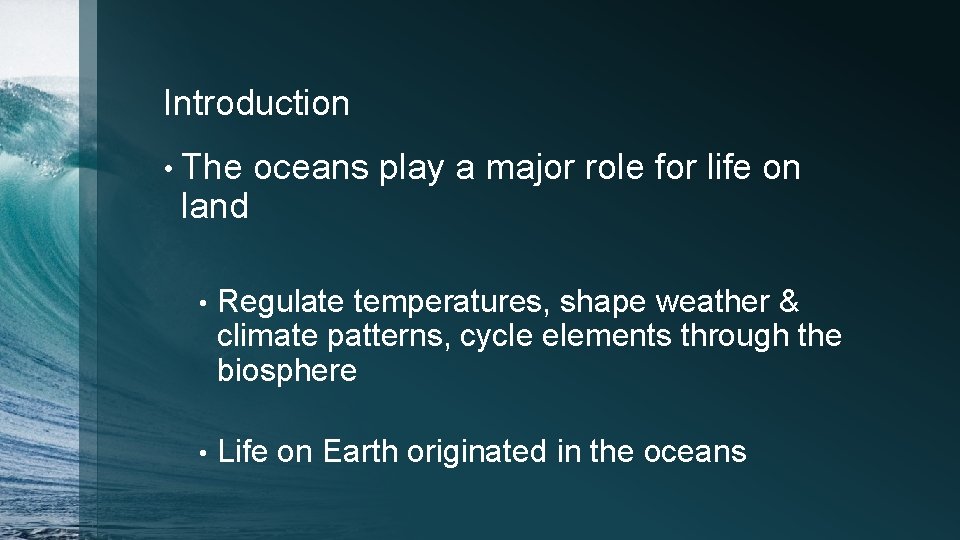 Introduction

• The oceans play a major role for life on land

• Regulate temperatures, shape weather & climate patterns, cycle elements through the biosphere

• Life on Earth originated in the oceans